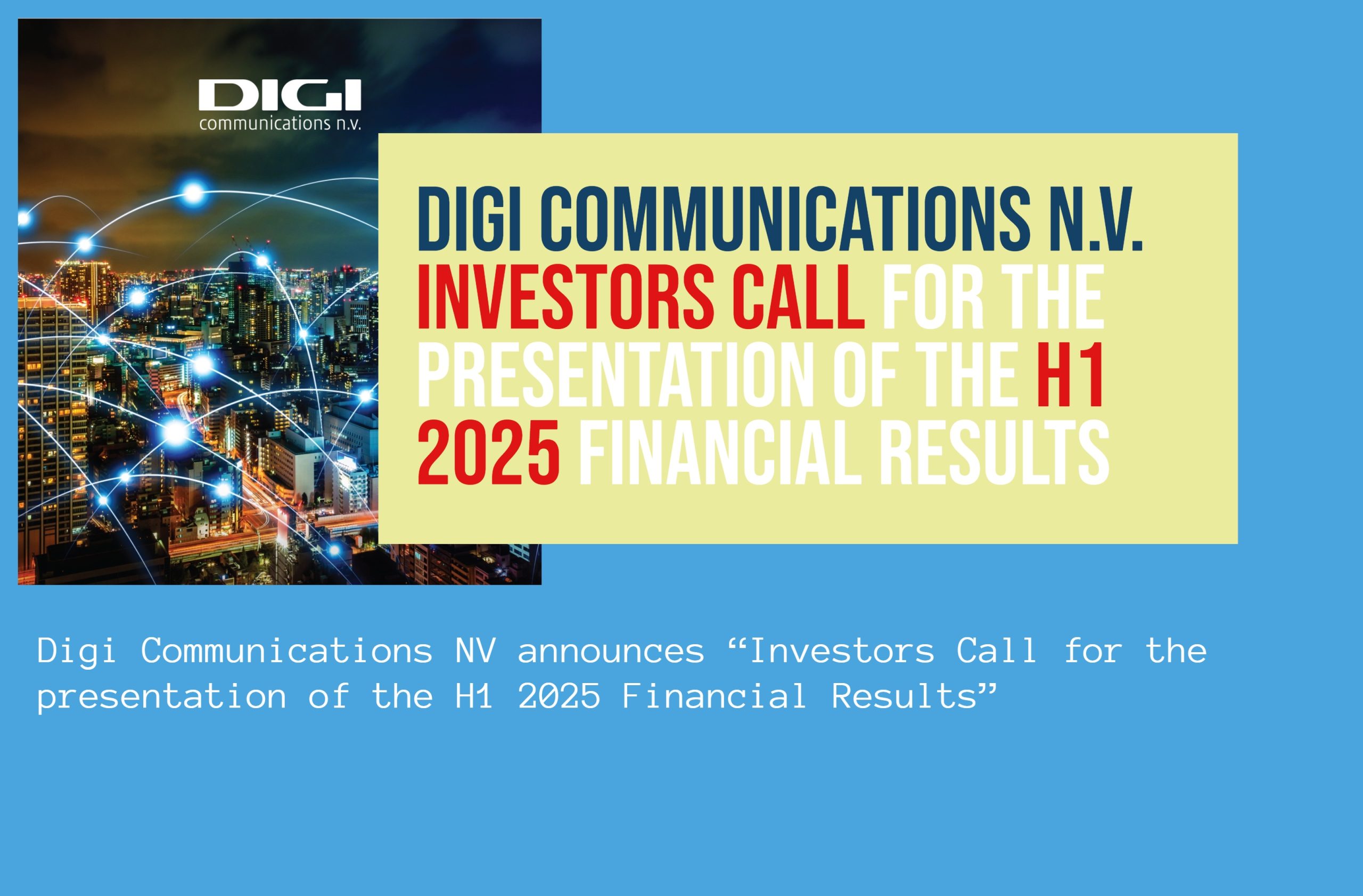 DIGI
communications n.v.

DIGI COMMUNICATIONS N.V.
INVESTORS CALL FOR THE PRESENTATION OF THE H1 2025 FINANCIAL RESULTS

Digi Communications NV announces “Investors Call for the presentation of the H1 2025 Financial Results”